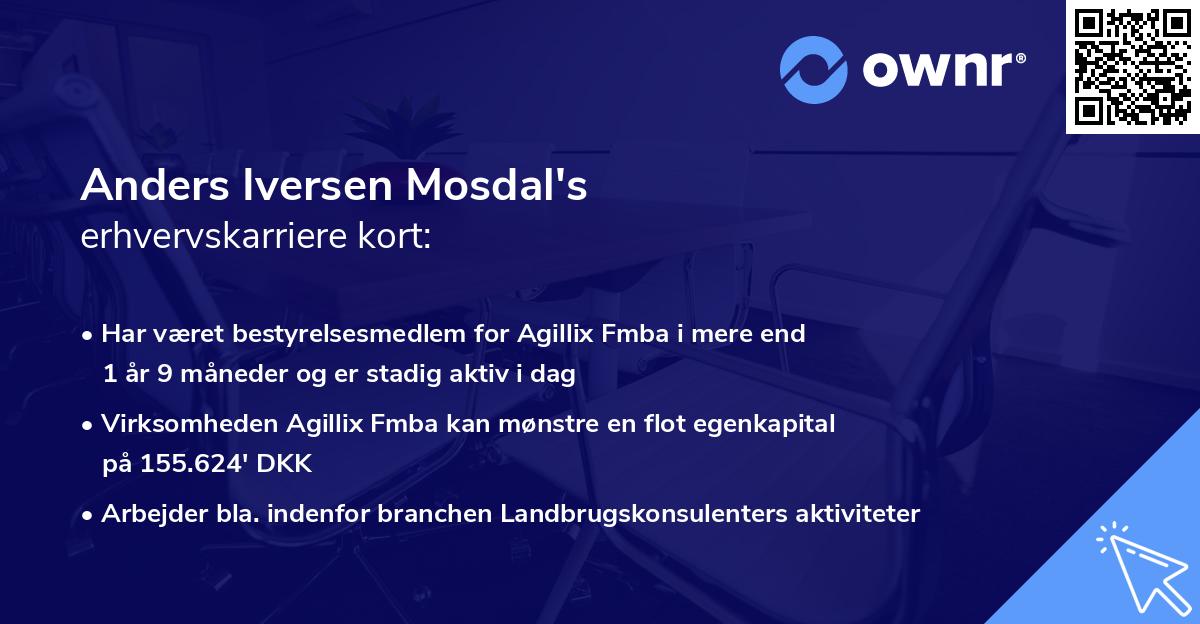 ownr®

Anders Iversen Mosdal's
erhvervskarriere kort:

• Har været bestyrelsesmedlem for Agillix Fmba i mere end 1 år 9 måneder og er stadig aktiv i dag

• Virksomheden Agillix Fmba kan mønstre en flot egenkapital på 155.624' DKK

• Arbejder bla. indenfor branchen Landbrugskonsulenters aktiviteter